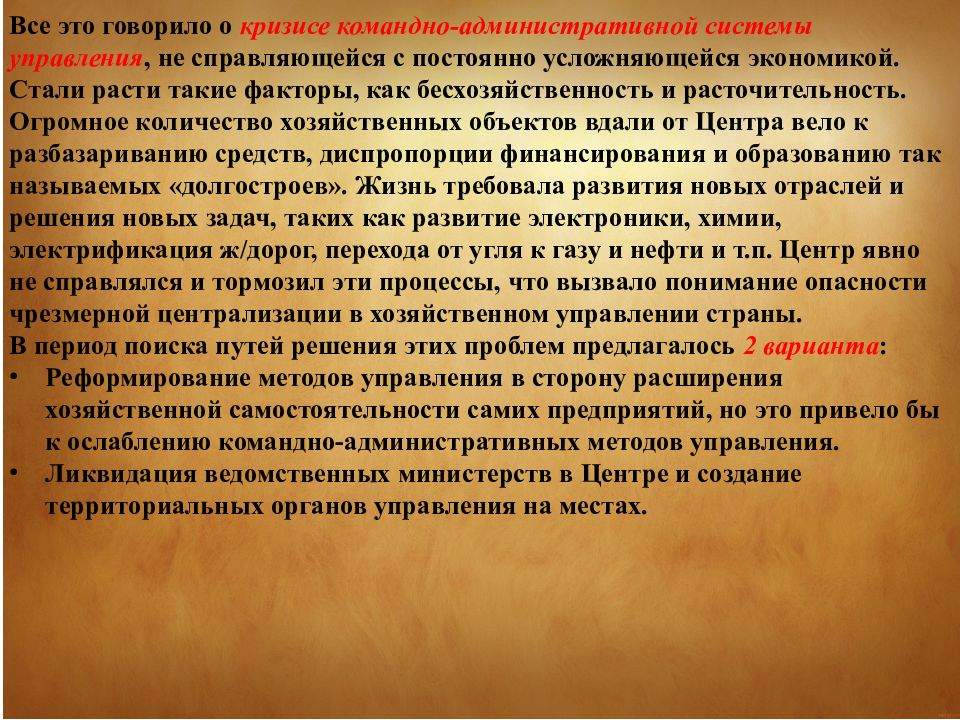 Все это говорило о кризисе командно-административной системы управления, не справляющейся с постоянно усложняющейся экономикой. Стали расти такие факторы, как бесхозяйственность и расточительность. Огромное количество хозяйственных объектов вдали от Центра вело к разбазариванию средств, диспропорции финансирования и образованию так называемых «долгостроев». Жизнь требовала развития новых отраслей и решения новых задач, таких как развитие электроники, химии, электрификация ж/дорог, перехода от угля к газу и нефти и т.п. Центр явно не справлялся и тормозил эти процессы, что вызвало понимание опасности чрезмерной централизации в хозяйственном управлении страны.
В период поиска путей решения этих проблем предлагалось 2 варианта:
• Реформирование методов управления в сторону расширения хозяйственной самостоятельности самих предприятий, но это привело бы к ослаблению командно-административных методов управления.
• Ликвидация ведомственных министерств в Центре и создание территориальных органов управления на местах.